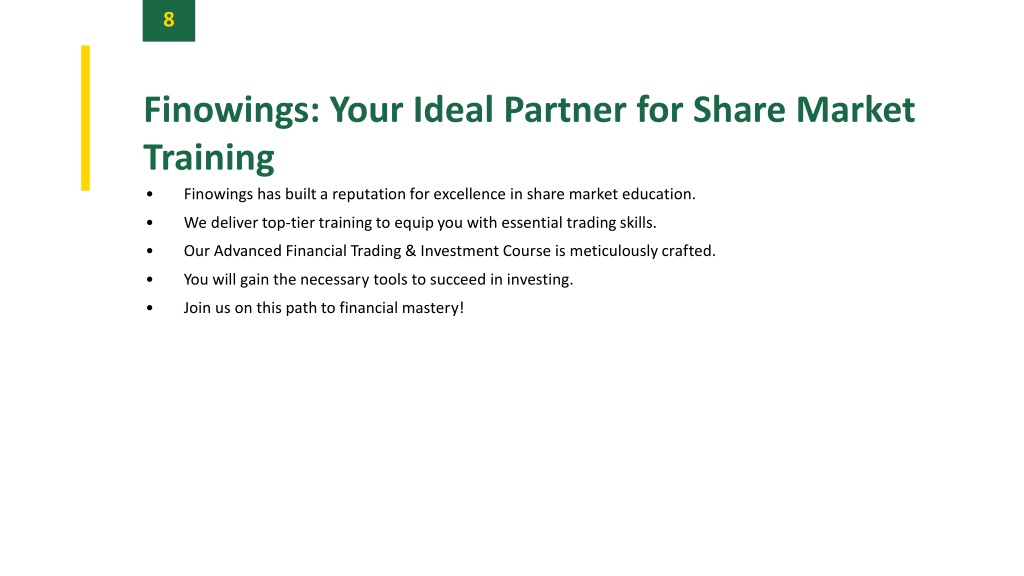 8

Finowings: Your Ideal Partner for Share Market Training

• Finowings has built a reputation for excellence in share market education.
• We deliver top-tier training to equip you with essential trading skills.
• Our Advanced Financial Trading & Investment Course is meticulously crafted.
• You will gain the necessary tools to succeed in investing.
• Join us on this path to financial mastery!